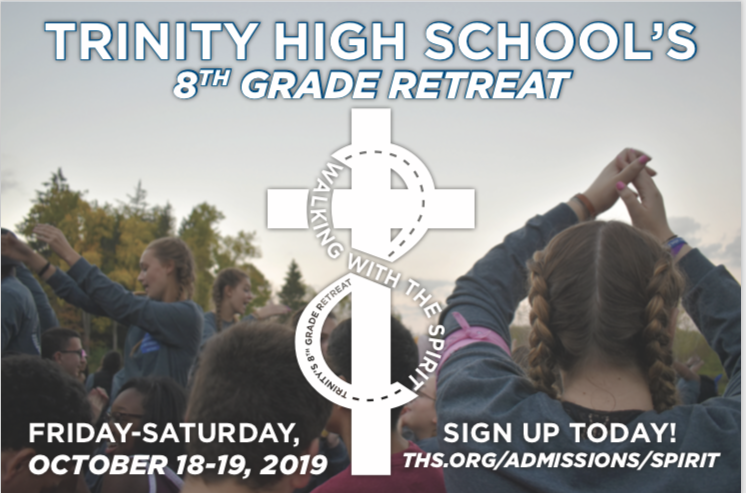 TRINITY HIGH SCHOOL'S
8TH GRADE RETREAT

WALKING WITH THE SPIRIT

TRINITY'S 8TH GRADE RETREAT

FRIDAY-SATURDAY,
OCTOBER 18-19, 2019

SIGN UP TODAY!
THS.ORG/ADMISSIONS/SPIRIT